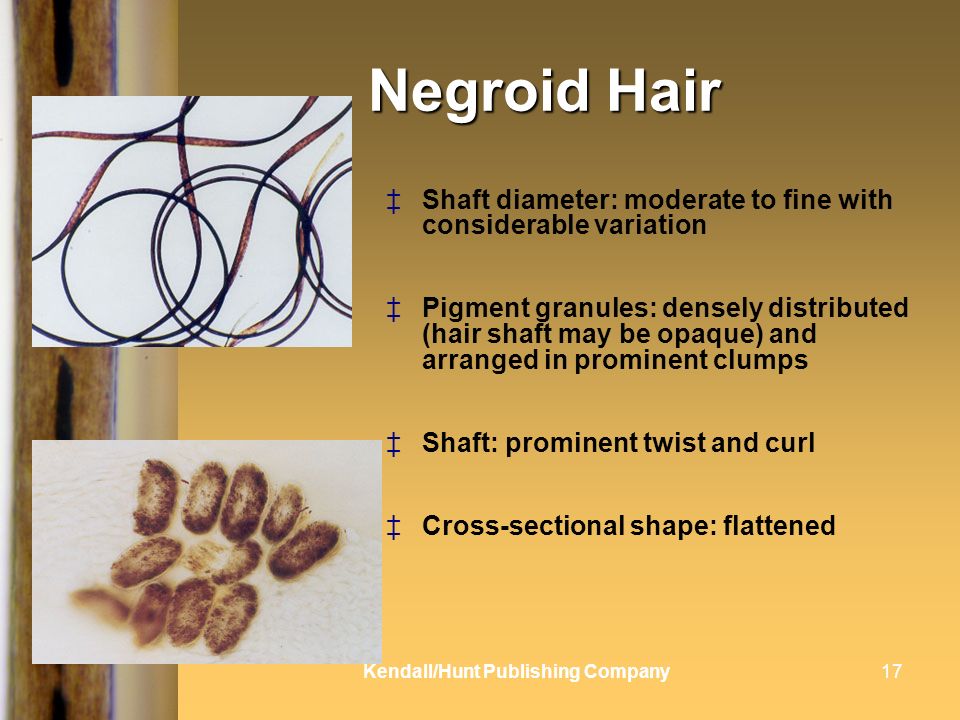 Negroid Hair

‡ Shaft diameter: moderate to fine with considerable variation

‡ Pigment granules: densely distributed (hair shaft may be opaque) and arranged in prominent clumps

‡ Shaft: prominent twist and curl

‡ Cross-sectional shape: flattened

Kendall/Hunt Publishing Company

17